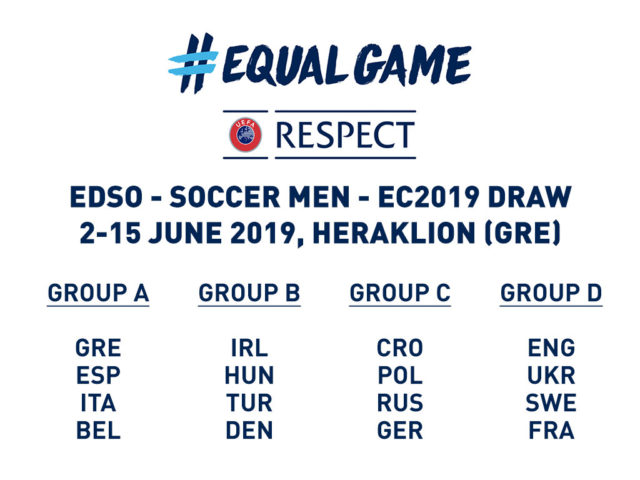 #EQUAL GAME

UEFA RESPECT

EDSO - SOCCER MEN - EC2019 DRAW
2-15 JUNE 2019, HERAKLION (GRE)

| GROUP A | GROUP B | GROUP C | GROUP D |
|---|---|---|---|
| GRE | IRL | CRO | ENG |
| ESP | HUN | POL | UKR |
| ITA | TUR | RUS | SWE |
| BEL | DEN | GER | FRA |